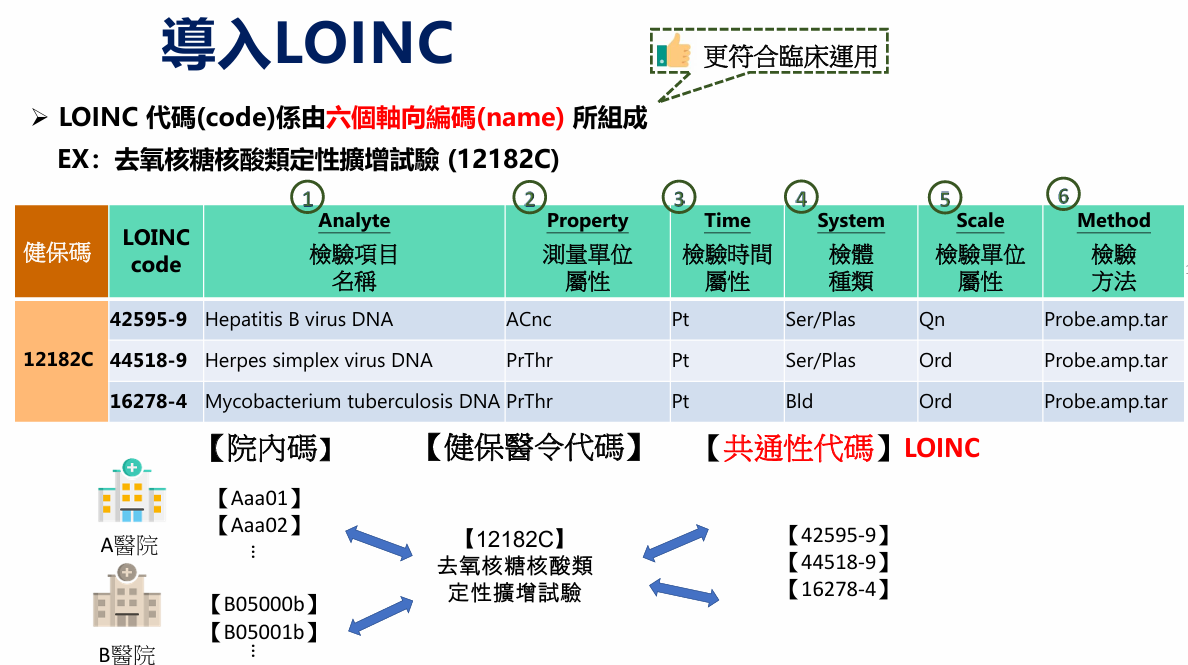 導入LOINC

更符合臨床運用

➢ LOINC 代碼(code)係由六個軸向編碼(name) 所組成
EX：去氧核糖核酸類定性擴增試驗 (12182C)

| 健保碼 | LOINC code | ① Analyte 檢驗項目名稱 | ② Property 測量單位屬性 | ③ Time 檢驗時間屬性 | ④ System 檢體種類 | ⑤ Scale 檢驗單位屬性 | ⑥ Method 檢驗方法 |
|---|---|---|---|---|---|---|---|
| 12182C | 42595-9 | Hepatitis B virus DNA | ACnc | Pt | Ser/Plas | Qn | Probe.amp.tar |
| | 44518-9 | Herpes simplex virus DNA | PrThr | Pt | Ser/Plas | Ord | Probe.amp.tar |
| | 16278-4 | Mycobacterium tuberculosis DNA | PrThr | Pt | Bld | Ord | Probe.amp.tar |

【院內碼】 【健保醫令代碼】 【共通性代碼】LOINC

A醫院
【Aaa01】
【Aaa02】
⋮

B醫院
【B05000b】
【B05001b】
⋮

【12182C】
去氧核糖核酸類
定性擴增試驗

【42595-9】
【44518-9】
【16278-4】